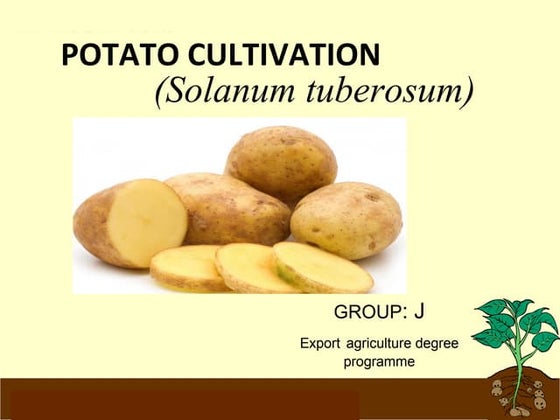 POTATO CULTIVATION
(Solanum tuberosum)

GROUP: J

Export agriculture degree programme